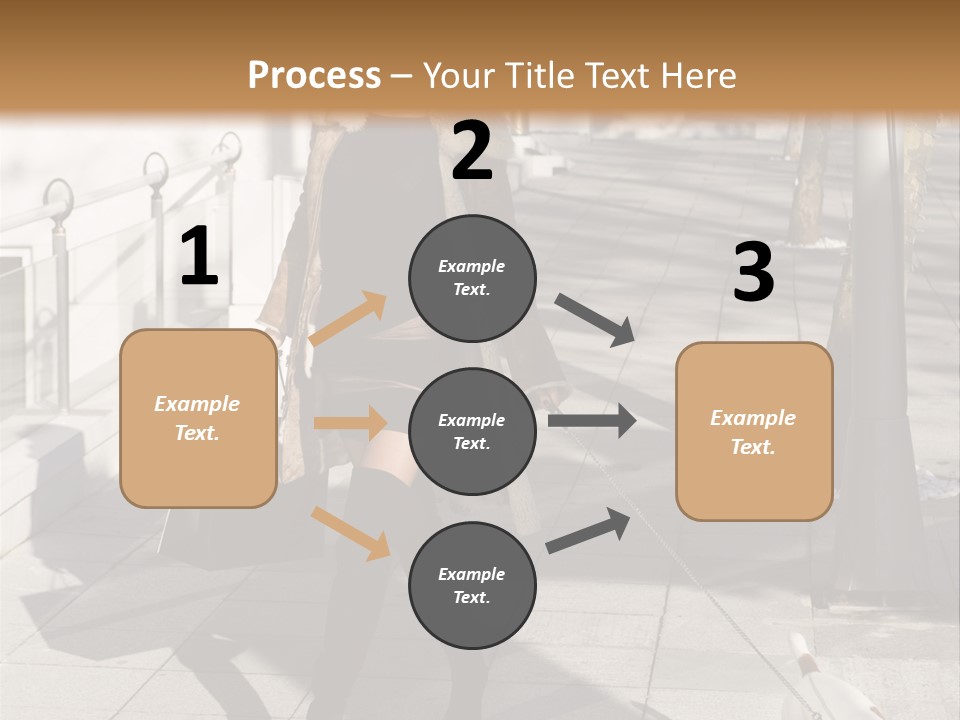 Process – Your Title Text Here

1

Example Text.

2

Example Text.

Example Text.

Example Text.

3

Example Text.